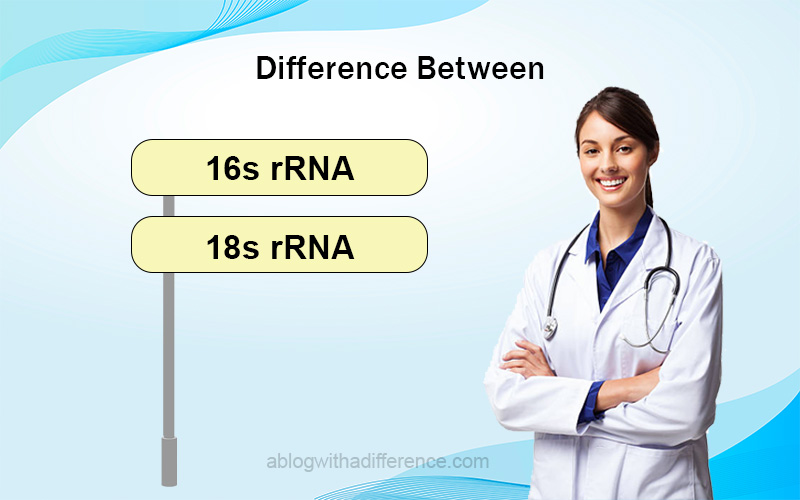 Difference Between

16s rRNA

18s rRNA

ablogwithadifference.com